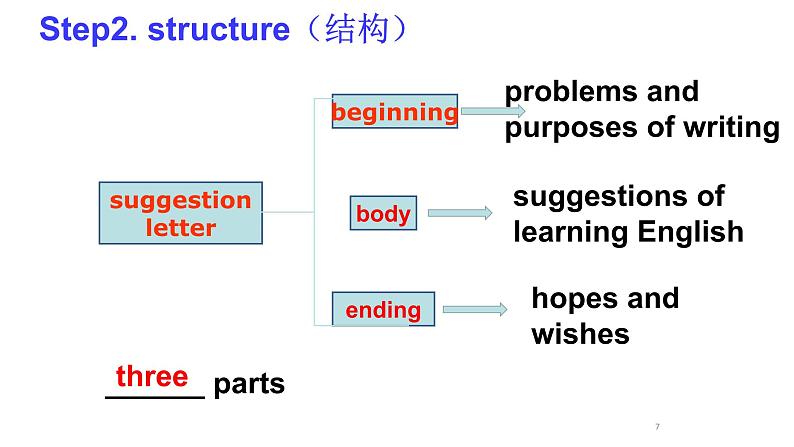 Step2. structure（结构）

suggestion letter

beginning

problems and purposes of writing

body

suggestions of learning English

ending

hopes and wishes

three parts

7